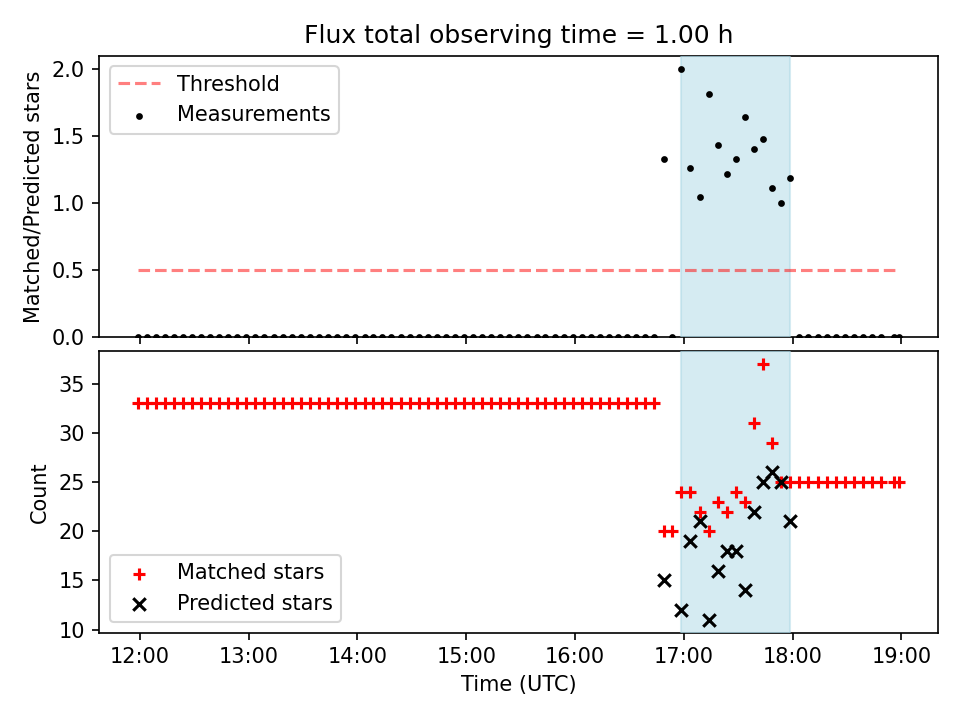 Flux total observing time = 1.00 h

Matched/Predicted stars

2.0
1.5
1.0
0.5
0.0

Threshold
Measurements

Count

35
30
25
20
15
10

Matched stars
Predicted stars

12:00 13:00 14:00 15:00 16:00 17:00 18:00 19:00

Time (UTC)